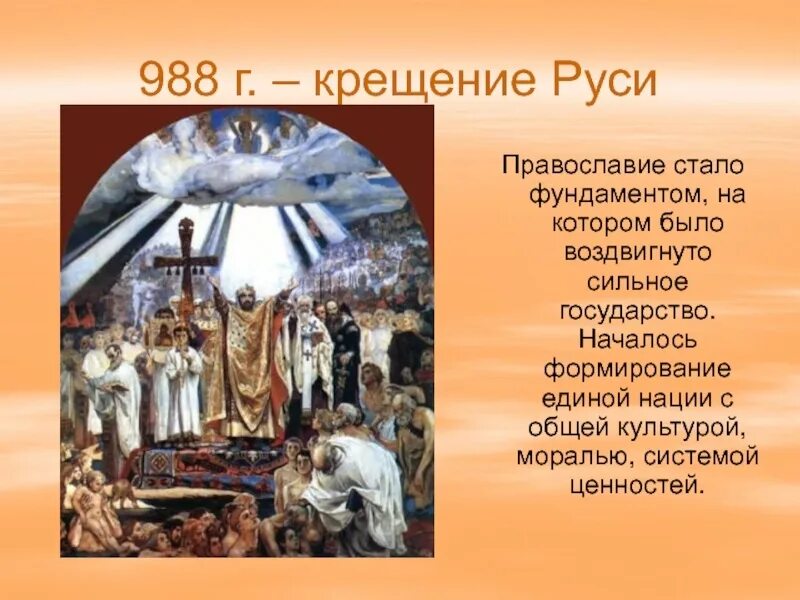 988 г. – крещение Руси

Православие стало фундаментом, на котором было воздвигнуто сильное государство. Началось формирование единой нации с общей культурой, моралью, системой ценностей.